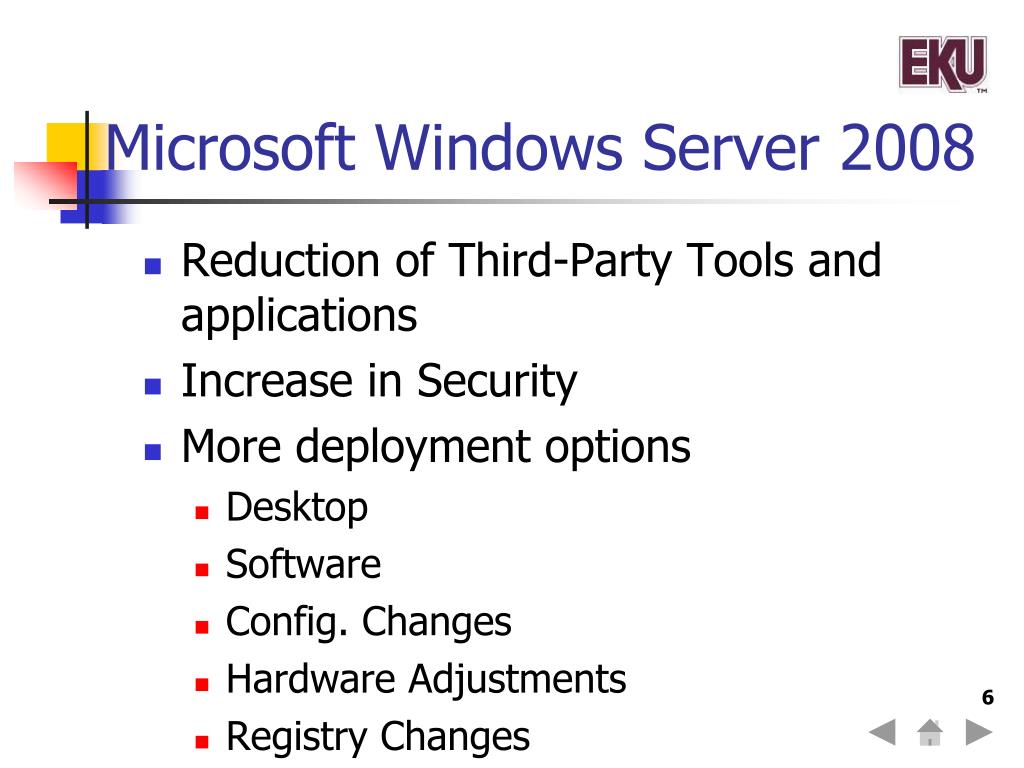 EKU™

Microsoft Windows Server 2008

- Reduction of Third-Party Tools and applications
- Increase in Security
- More deployment options
  - Desktop
  - Software
  - Config. Changes
  - Hardware Adjustments
  - Registry Changes

6